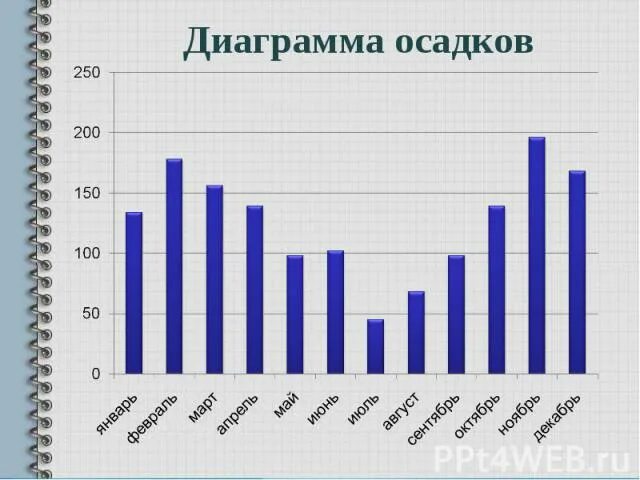 Диаграмма осадков

250
200
150
100
50
0

январь
февраль
март
апрель
май
июнь
июль
август
сентябрь
октябрь
ноябрь
декабрь

PPt4WEB.ru